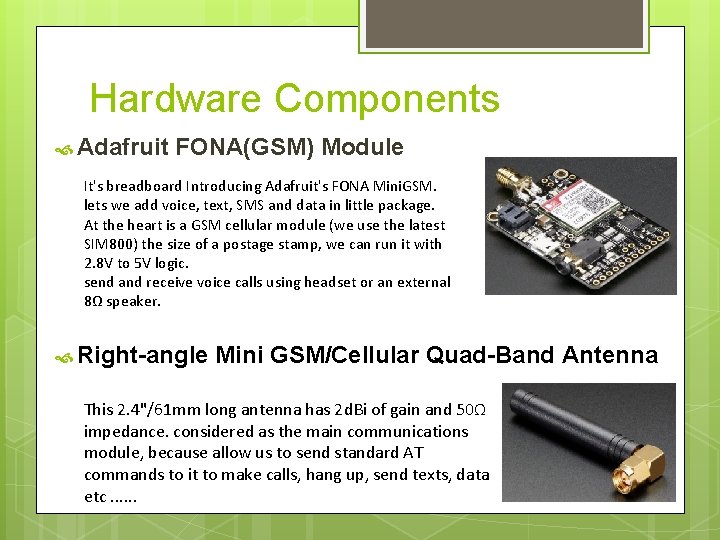 Hardware Components

Adafruit FONA(GSM) Module

It's breadboard Introducing Adafruit's FONA MiniGSM. lets we add voice, text, SMS and data in little package. At the heart is a GSM cellular module (we use the latest SIM800) the size of a postage stamp, we can run it with 2.8V to 5V logic. send and receive voice calls using headset or an external 8Ω speaker.

Right-angle Mini GSM/Cellular Quad-Band Antenna

This 2.4"/61mm long antenna has 2dBi of gain and 50Ω impedance. considered as the main communications module, because allow us to send standard AT commands to it to make calls, hang up, send texts, data etc ......